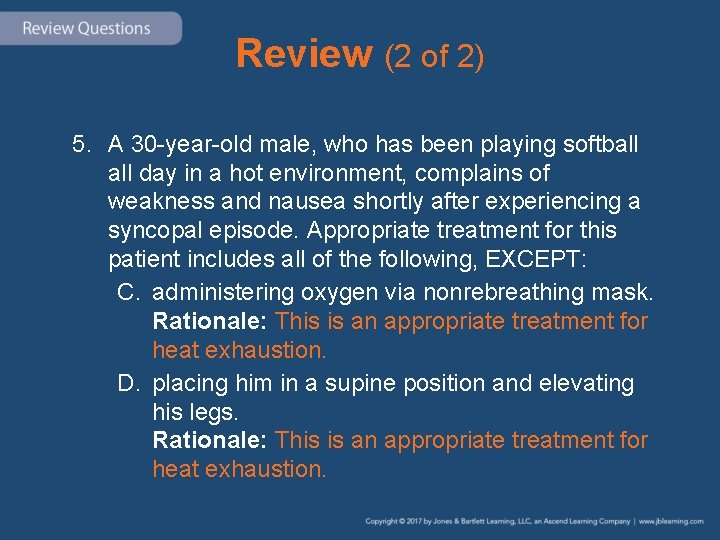 Review Questions

Review (2 of 2)

5. A 30-year-old male, who has been playing softball all day in a hot environment, complains of weakness and nausea shortly after experiencing a syncopal episode. Appropriate treatment for this patient includes all of the following, EXCEPT:

C. administering oxygen via nonrebreathing mask.
Rationale: This is an appropriate treatment for heat exhaustion.

D. placing him in a supine position and elevating his legs.
Rationale: This is an appropriate treatment for heat exhaustion.

Copyright © 2017 by Jones & Bartlett Learning, LLC, an Ascend Learning Company | www.jblearning.com